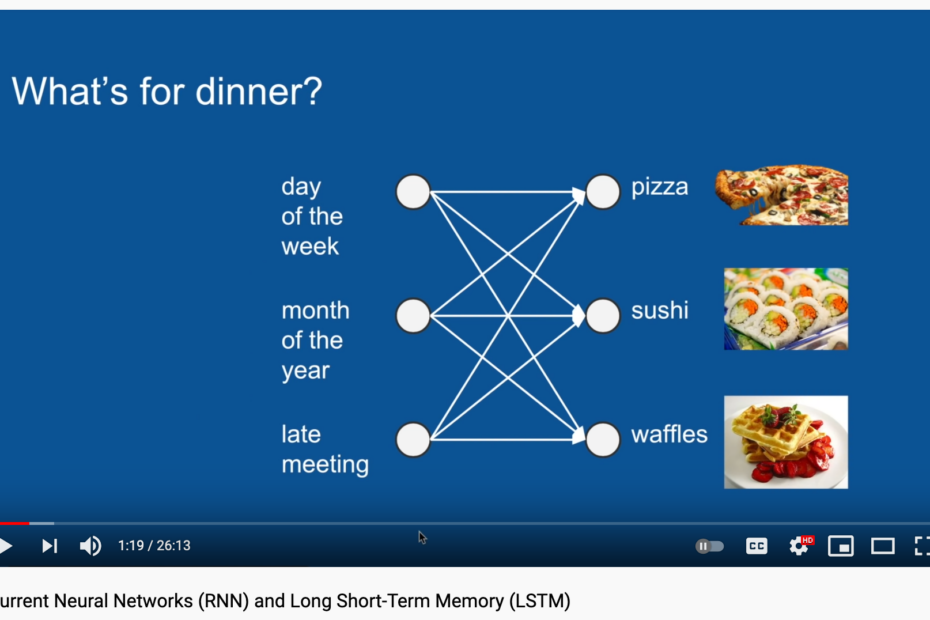 What's for dinner?

day of the week

month of the year

late meeting

pizza

sushi

waffles

1:19 / 26:13

CC

HD

urrent Neural Networks (RNN) and Long Short-Term Memory (LSTM)